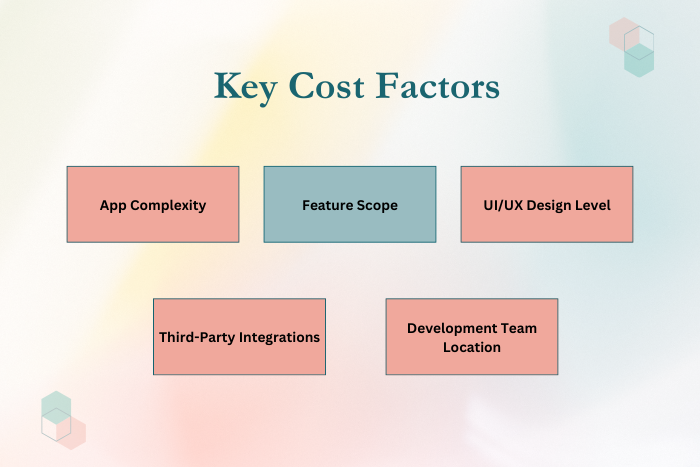 Key Cost Factors

App Complexity

Feature Scope

UI/UX Design Level

Third-Party Integrations

Development Team Location